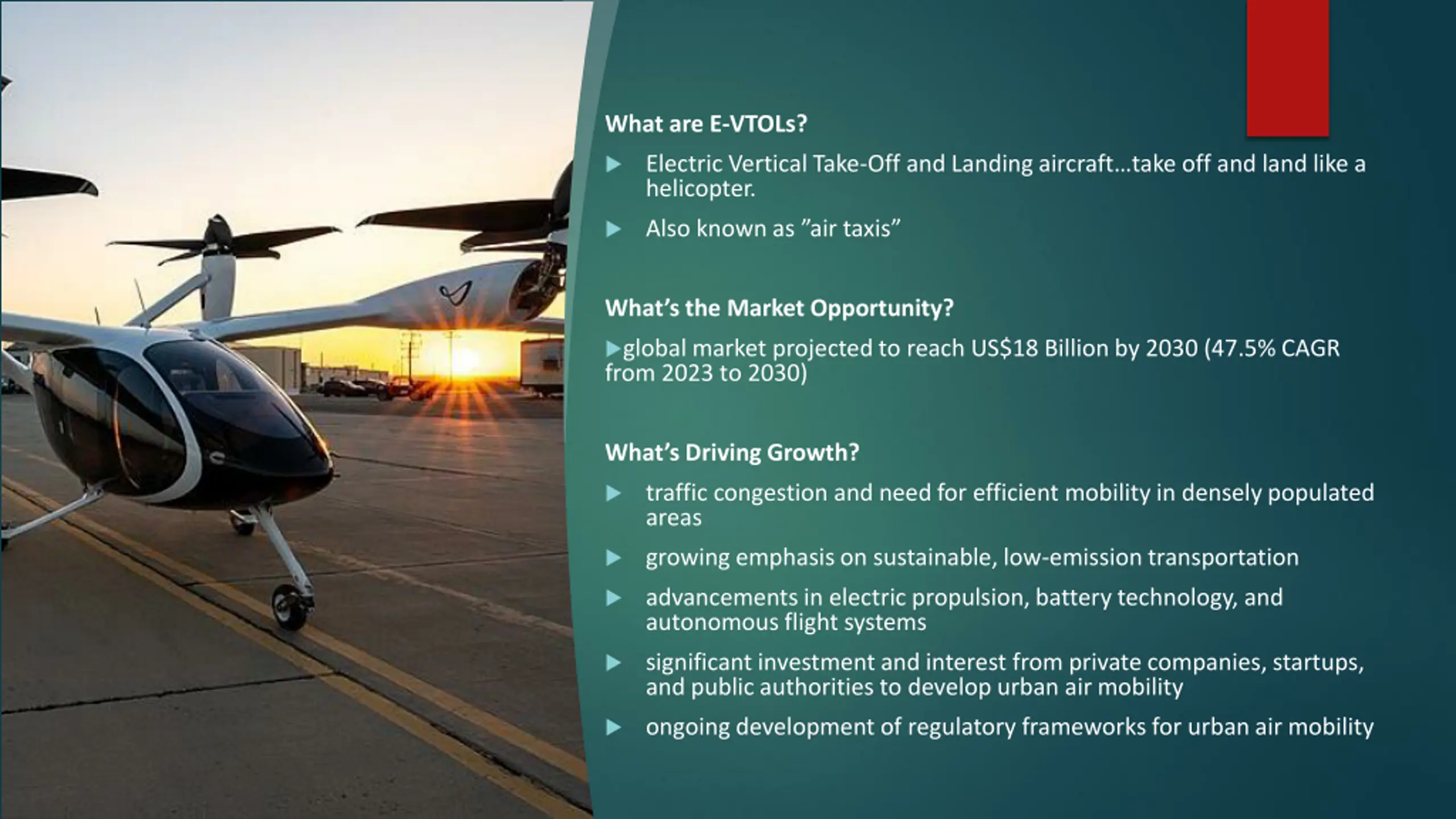 What are E-VTOLs?

▶ Electric Vertical Take-Off and Landing aircraft...take off and land like a helicopter.

▶ Also known as ”air taxis”

What’s the Market Opportunity?

▶global market projected to reach US$18 Billion by 2030 (47.5% CAGR from 2023 to 2030)

What’s Driving Growth?

▶ traffic congestion and need for efficient mobility in densely populated areas

▶ growing emphasis on sustainable, low-emission transportation

▶ advancements in electric propulsion, battery technology, and autonomous flight systems

▶ significant investment and interest from private companies, startups, and public authorities to develop urban air mobility

▶ ongoing development of regulatory frameworks for urban air mobility